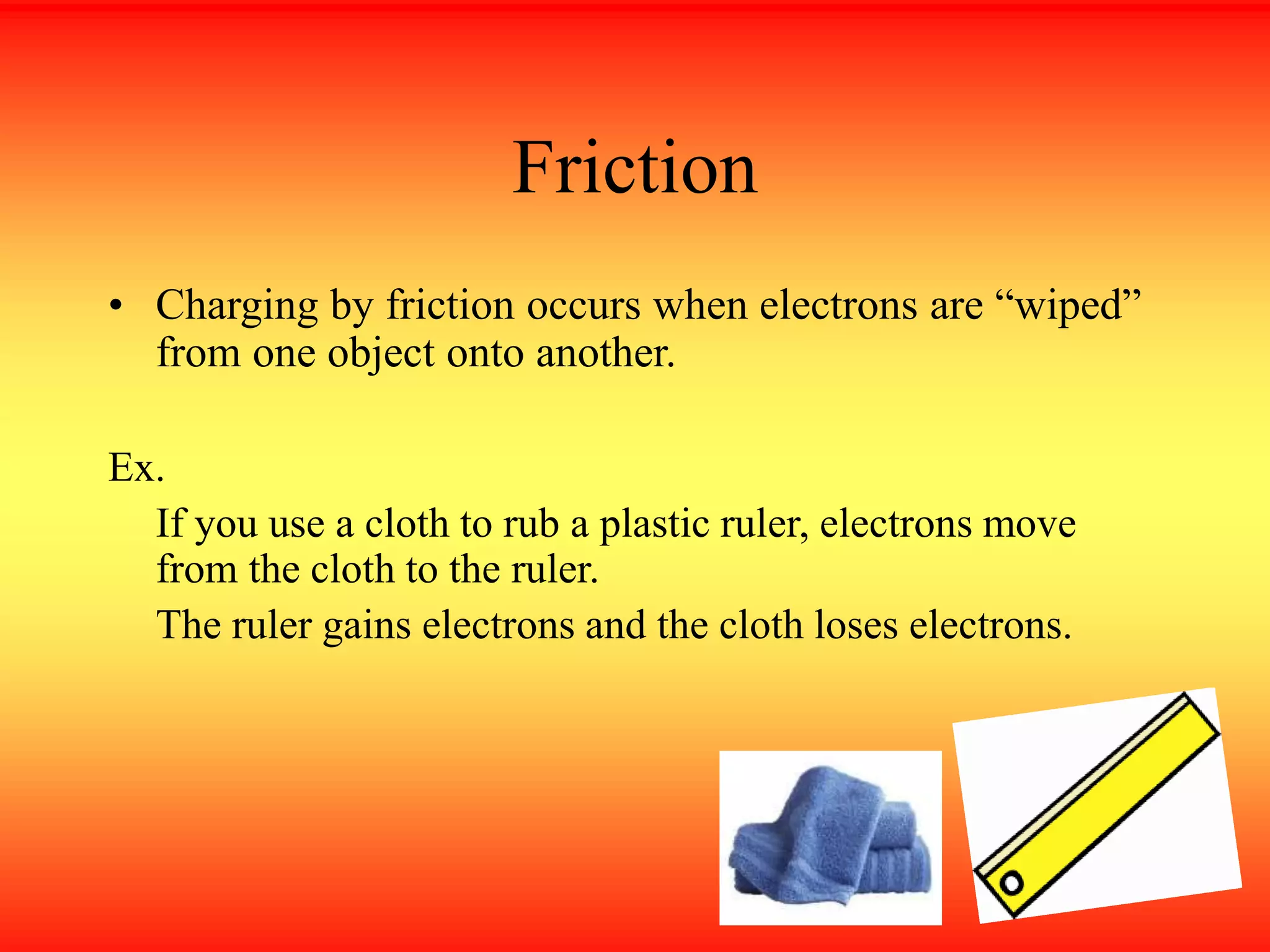 Friction

• Charging by friction occurs when electrons are “wiped” from one object onto another.

Ex.

If you use a cloth to rub a plastic ruler, electrons move from the cloth to the ruler.

The ruler gains electrons and the cloth loses electrons.